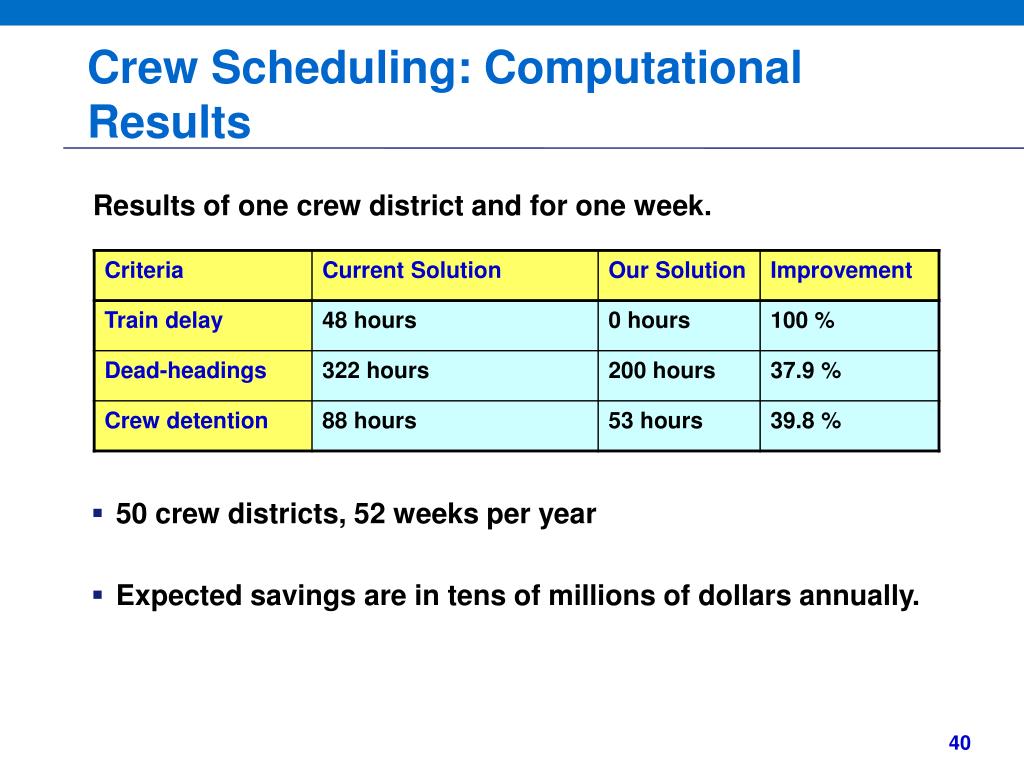 Crew Scheduling: Computational Results

Results of one crew district and for one week.

| Criteria | Current Solution | Our Solution | Improvement |
|---|---|---|---|
| Train delay | 48 hours | 0 hours | 100 % |
| Dead-headings | 322 hours | 200 hours | 37.9 % |
| Crew detention | 88 hours | 53 hours | 39.8 % |

▪ 50 crew districts, 52 weeks per year

▪ Expected savings are in tens of millions of dollars annually.

40